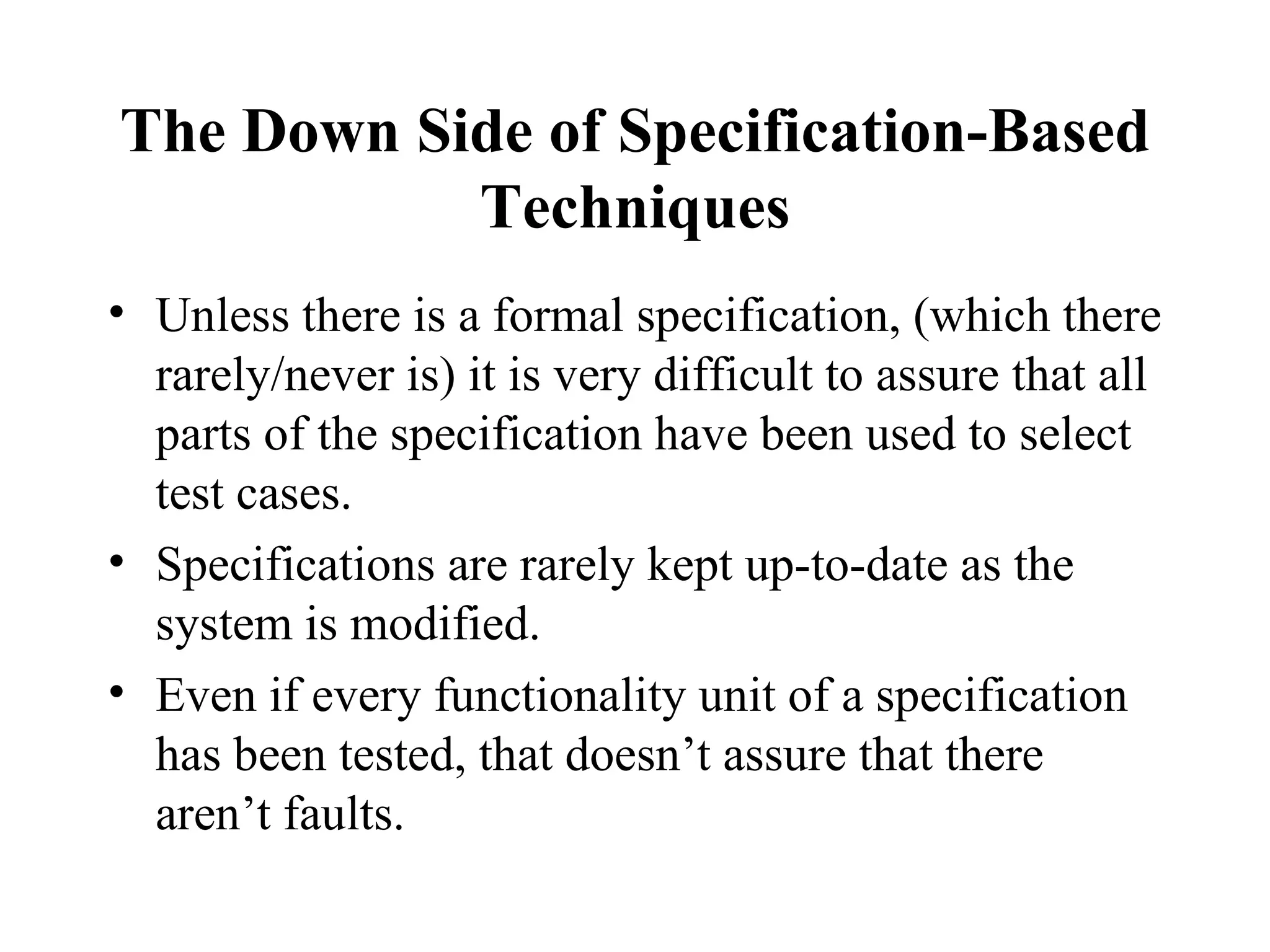 The Down Side of Specification-Based Techniques

• Unless there is a formal specification, (which there rarely/never is) it is very difficult to assure that all parts of the specification have been used to select test cases.

• Specifications are rarely kept up-to-date as the system is modified.

• Even if every functionality unit of a specification has been tested, that doesn’t assure that there aren’t faults.